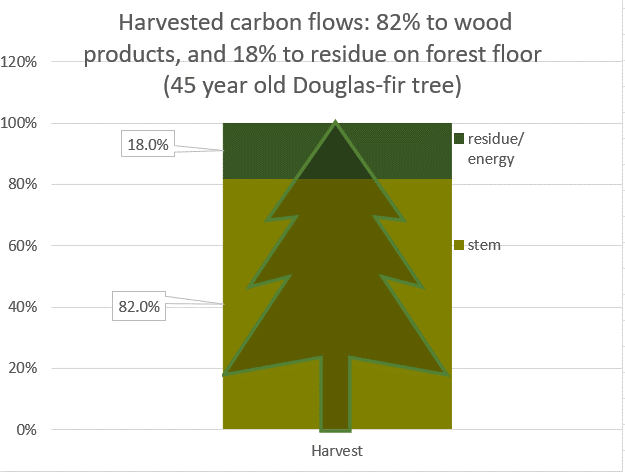 Harvested carbon flows: 82% to wood products, and 18% to residue on forest floor (45 year old Douglas-fir tree)

120%
100%
80%
60%
40%
20%
0%

18.0%
82.0%

residue/ energy
stem

Harvest